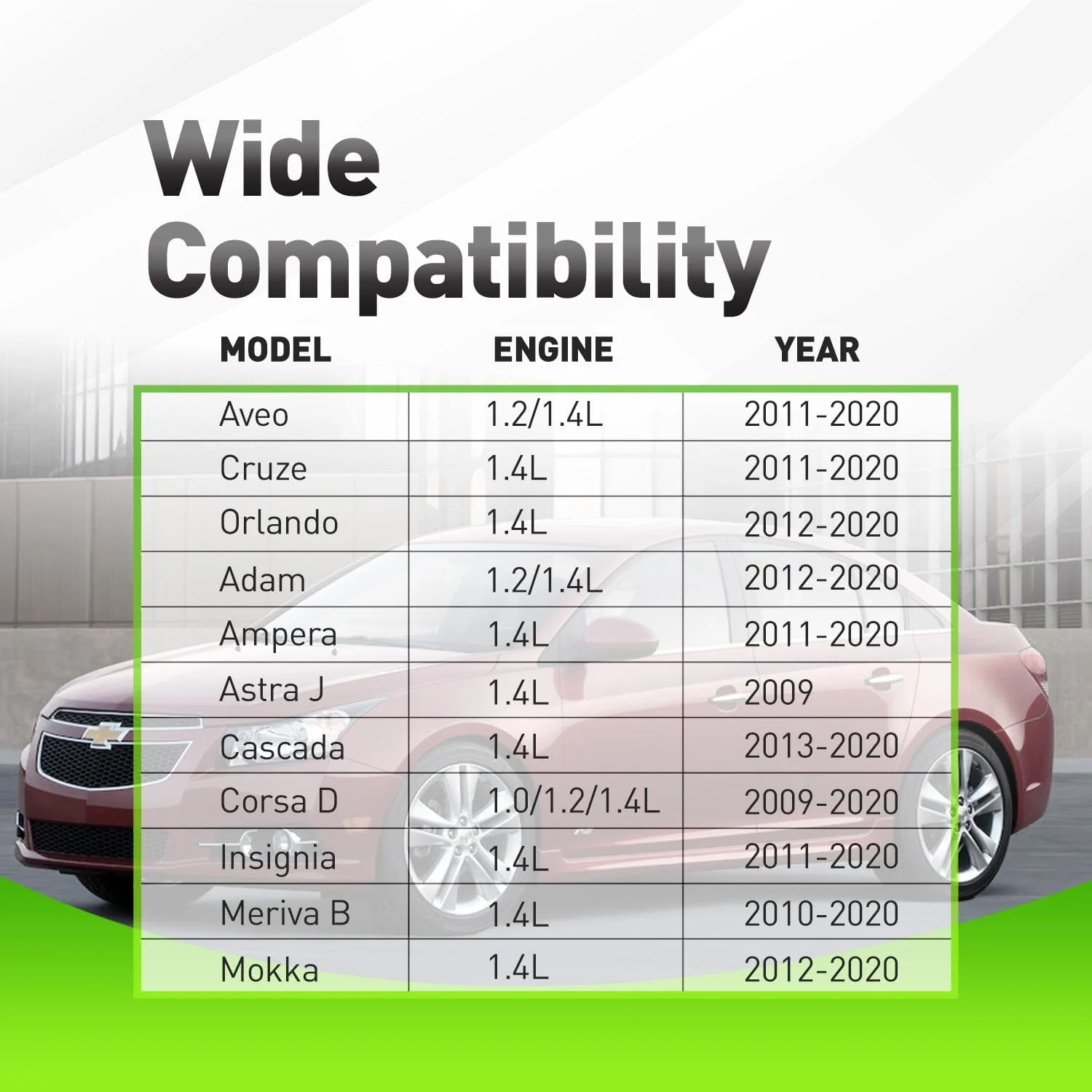 Wide Compatibility

| MODEL | ENGINE | YEAR |
|---|---|---|
| Aveo | 1.2/1.4L | 2011-2020 |
| Cruze | 1.4L | 2011-2020 |
| Orlando | 1.4L | 2012-2020 |
| Adam | 1.2/1.4L | 2012-2020 |
| Ampera | 1.4L | 2011-2020 |
| Astra J | 1.4L | 2009 |
| Cascada | 1.4L | 2013-2020 |
| Corsa D | 1.0/1.2/1.4L | 2009-2020 |
| Insignia | 1.4L | 2011-2020 |
| Meriva B | 1.4L | 2010-2020 |
| Mokka | 1.4L | 2012-2020 |